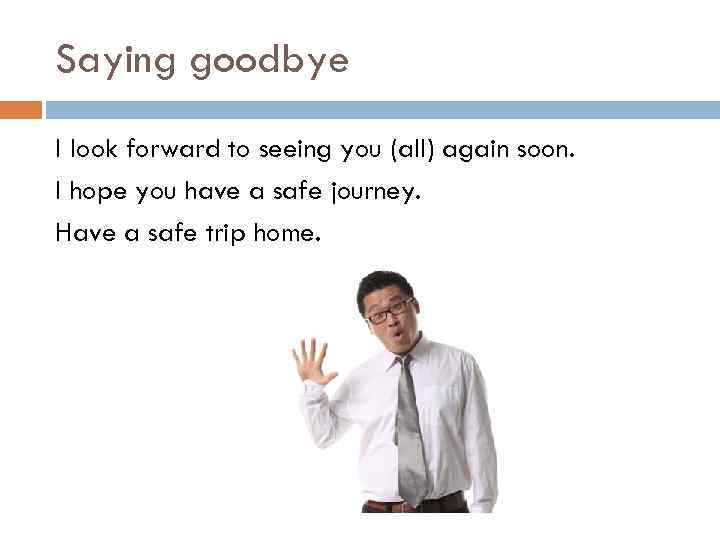 Saying goodbye

I look forward to seeing you (all) again soon.

I hope you have a safe journey.

Have a safe trip home.